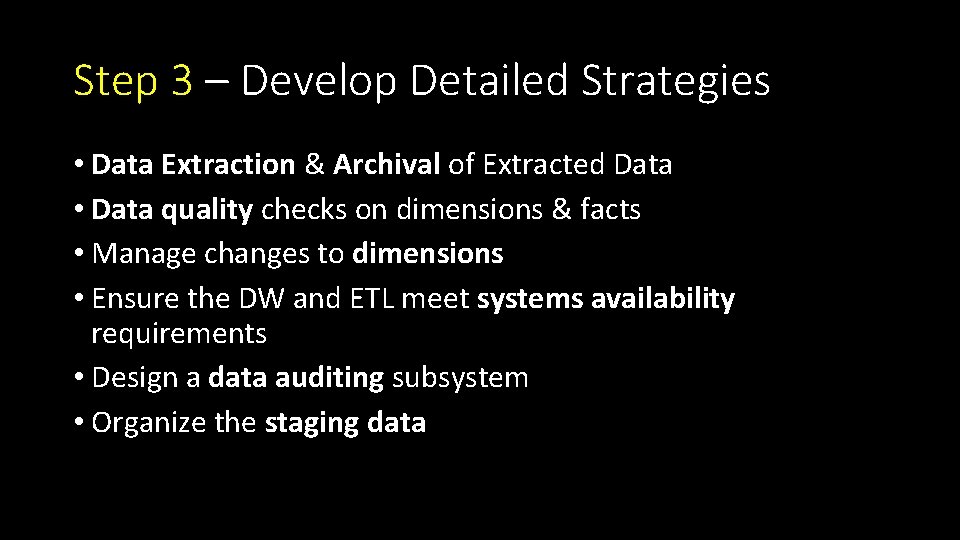 Step 3 – Develop Detailed Strategies

• Data Extraction & Archival of Extracted Data
• Data quality checks on dimensions & facts
• Manage changes to dimensions
• Ensure the DW and ETL meet systems availability requirements
• Design a data auditing subsystem
• Organize the staging data